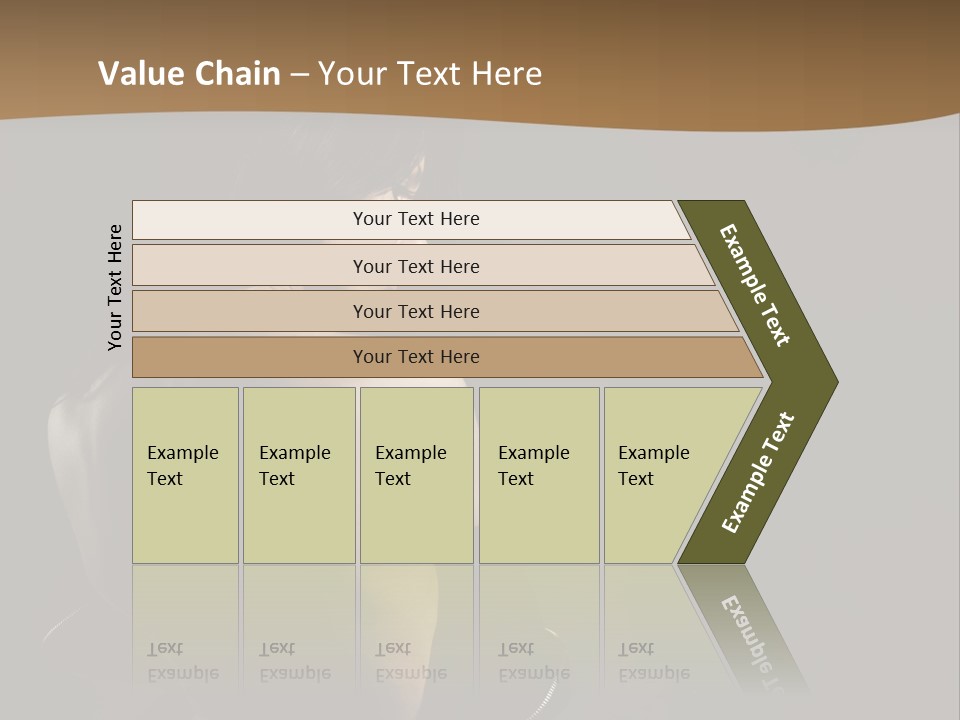 Value Chain – Your Text Here

Your Text Here

Your Text Here

Your Text Here

Your Text Here

Your Text Here

Example Text

Example Text

Example Text

Example Text

Example Text

Example Text

Example Text